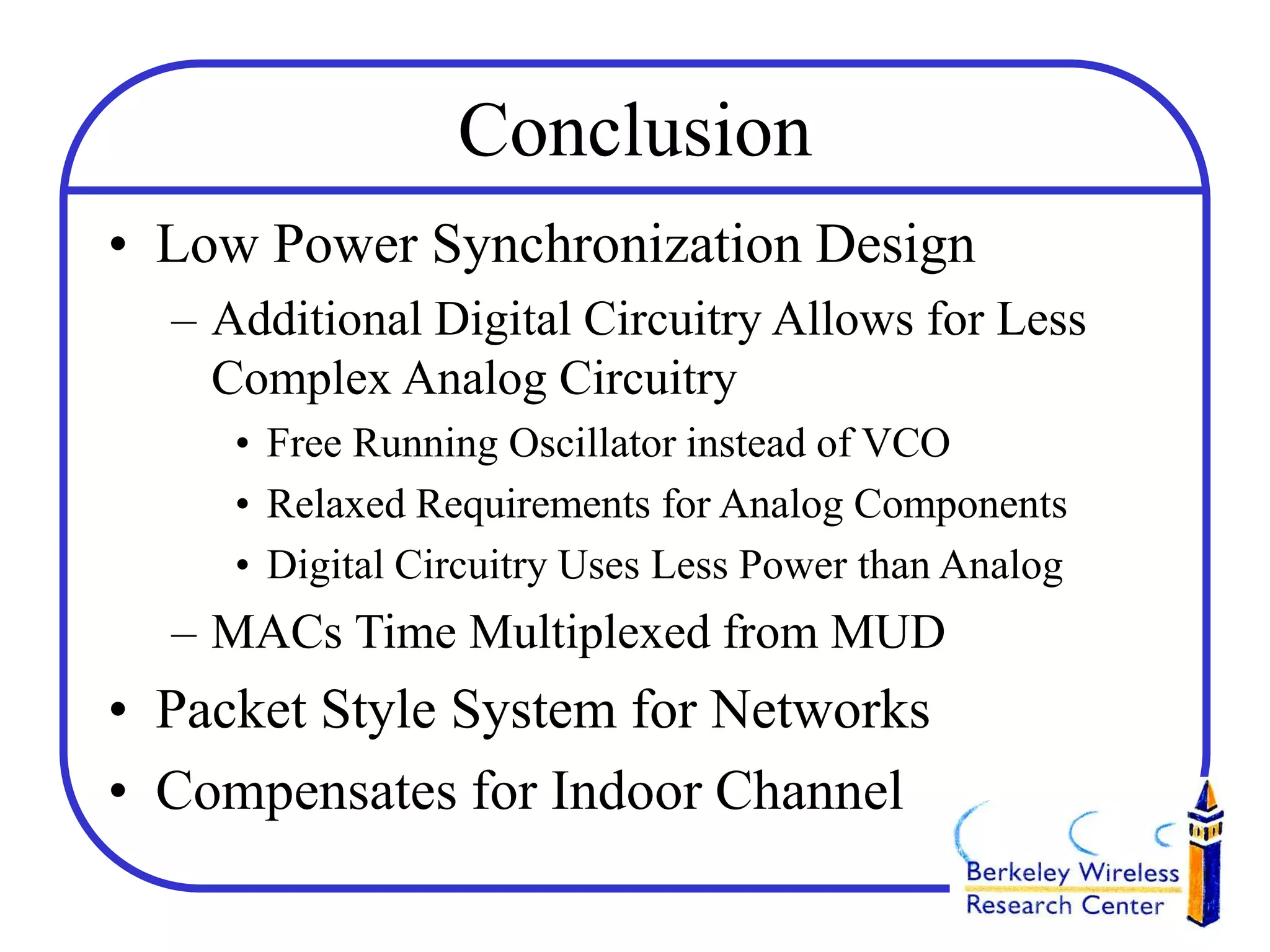 Conclusion

• Low Power Synchronization Design
– Additional Digital Circuitry Allows for Less Complex Analog Circuitry
• Free Running Oscillator instead of VCO
• Relaxed Requirements for Analog Components
• Digital Circuitry Uses Less Power than Analog
– MACs Time Multiplexed from MUD
• Packet Style System for Networks
• Compensates for Indoor Channel

Berkeley Wireless Research Center